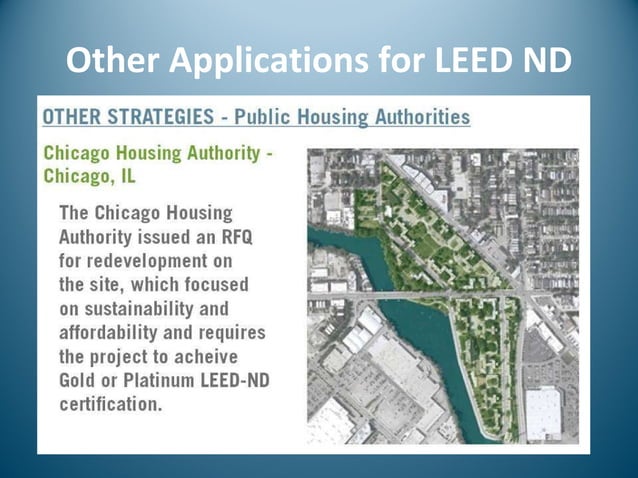 Other Applications for LEED ND

OTHER STRATEGIES - Public Housing Authorities

Chicago Housing Authority - Chicago, IL

The Chicago Housing Authority issued an RFQ for redevelopment on the site, which focused on sustainability and affordability and requires the project to acheive Gold or Platinum LEED-ND certification.